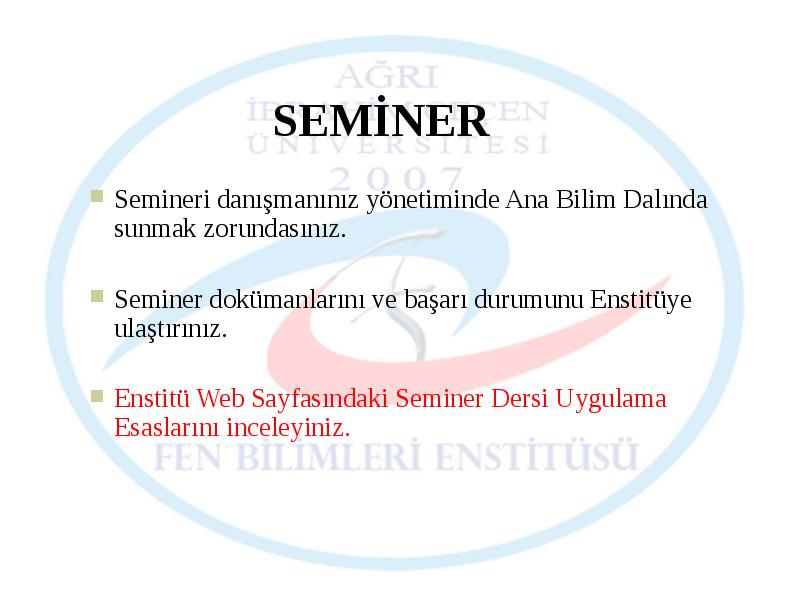 AĞRI
İBRAHİM ÇEÇEN
ÜNİVERSİTESİ
2007

SEMİNER

Semineri danışmanınız yönetiminde Ana Bilim Dalında sunmak zorundasınız.

Seminer dokümanlarını ve başarı durumunu Enstitüye ulaştırınız.

Enstitü Web Sayfasındaki Seminer Dersi Uygulama Esaslarını inceleyiniz.

FEN BİLİMLERİ ENSTİTÜSÜ